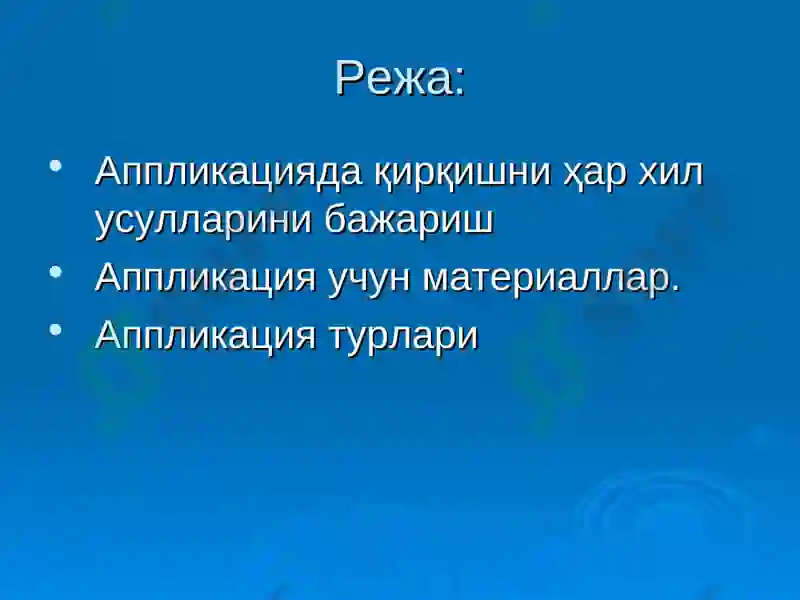 Режа:

• Аппликацияда қирқишни ҳар хил усулларини бажариш
• Аппликация учун материаллар.
• Аппликация турлари